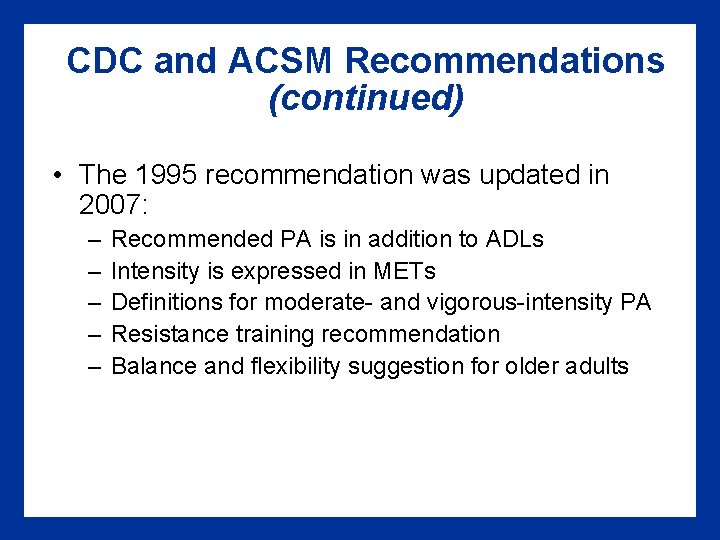 CDC and ACSM Recommendations (continued)

• The 1995 recommendation was updated in 2007:
– Recommended PA is in addition to ADLs
– Intensity is expressed in METs
– Definitions for moderate- and vigorous-intensity PA
– Resistance training recommendation
– Balance and flexibility suggestion for older adults